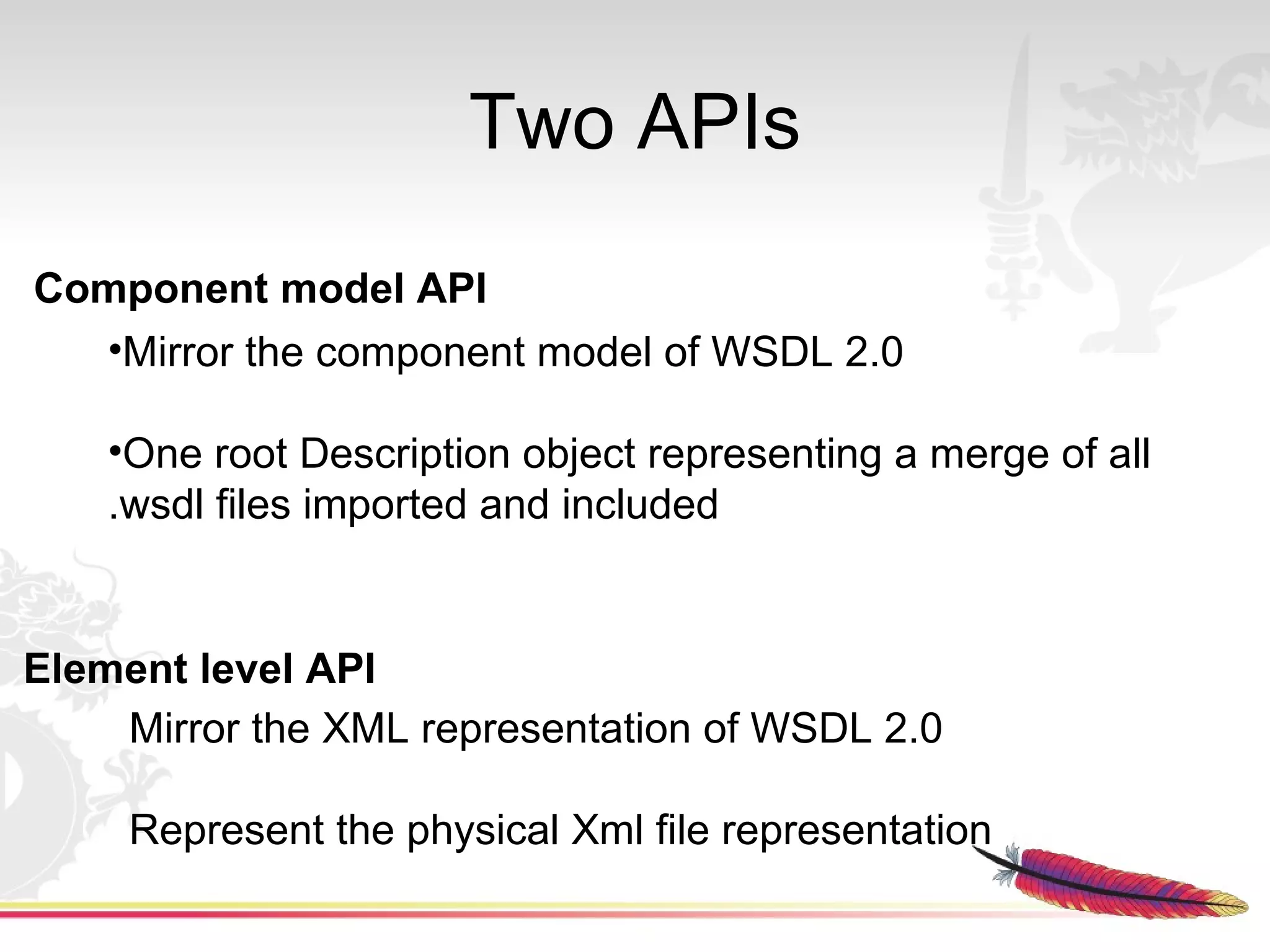 Two APIs

Component model API

•Mirror the component model of WSDL 2.0

•One root Description object representing a merge of all .wsdl files imported and included

Element level API

Mirror the XML representation of WSDL 2.0

Represent the physical Xml file representation